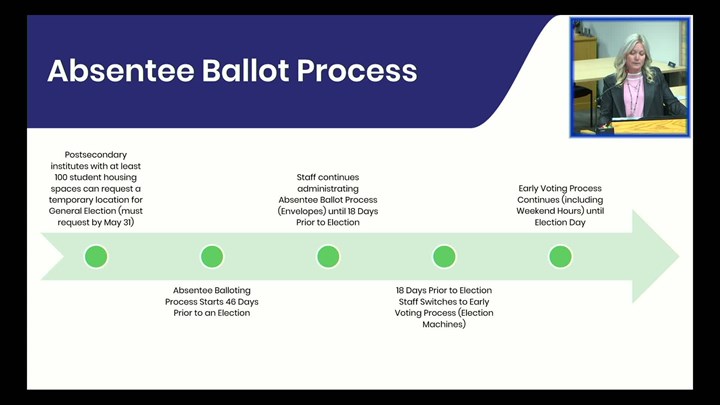 Absentee Ballot Process

Postsecondary institutes with at least 100 student housing spaces can request a temporary location for General Election (must request by May 31)

Absentee Balloting Process Starts 46 Days Prior to an Election

Staff continues administrating Absentee Ballot Process (Envelopes) until 18 Days Prior to Election

18 Days Prior to Election Staff Switches to Early Voting Process (Election Machines)

Early Voting Process Continues (including Weekend Hours) until Election Day